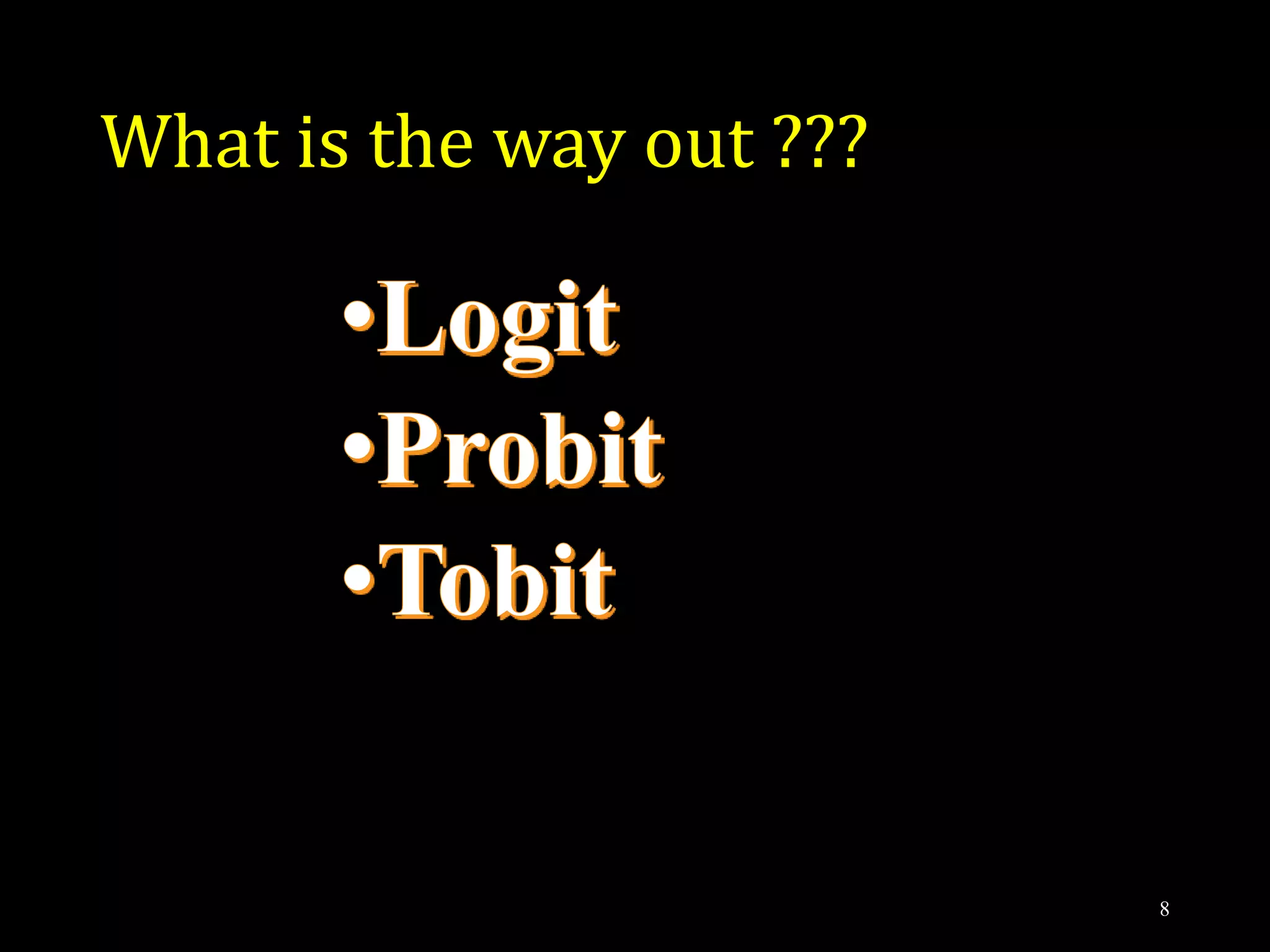 What is the way out ???

•Logit
•Probit
•Tobit

8